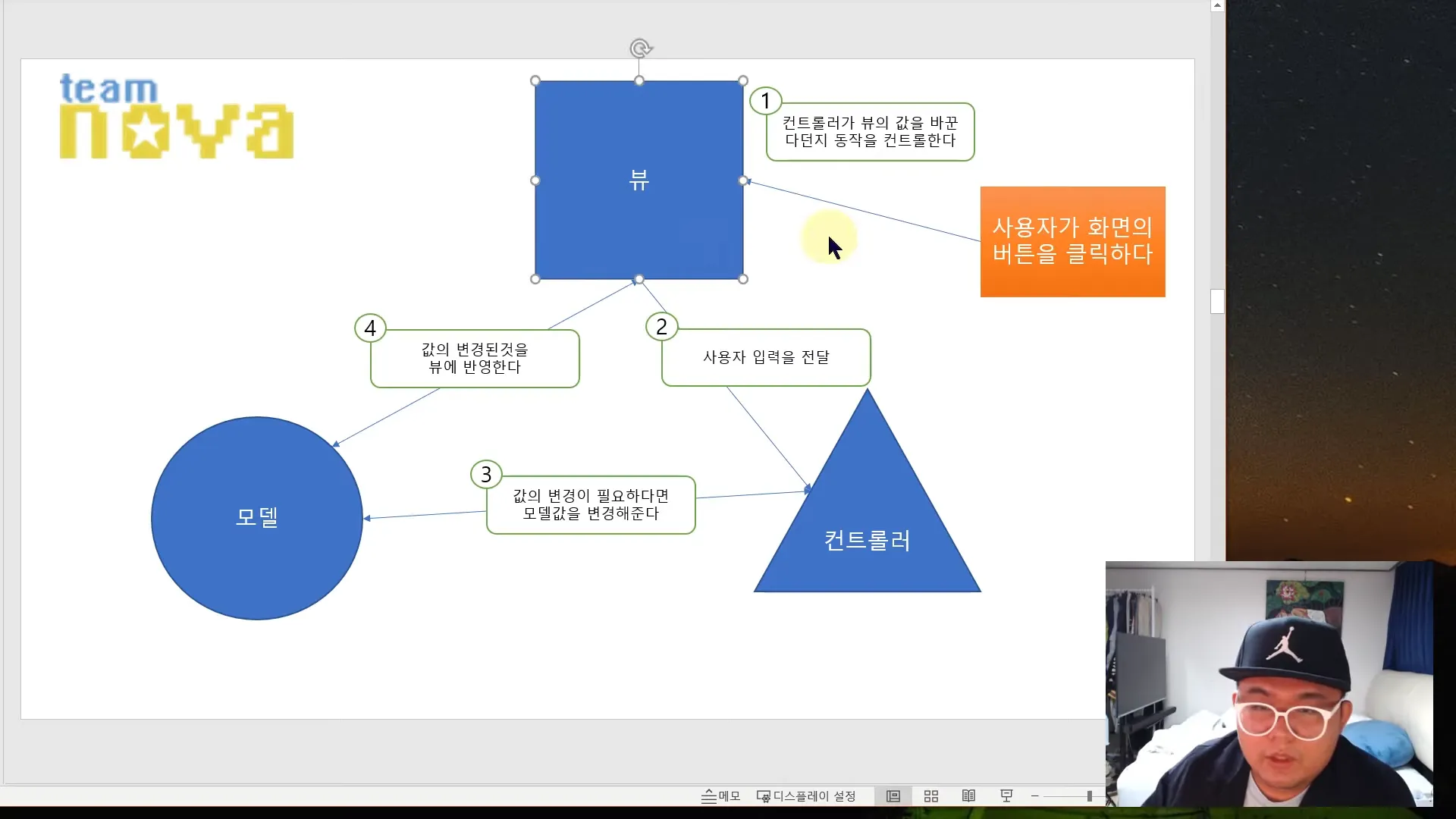 team
nova

뷰

1
컨트롤러가 뷰의 값을 바꾼다던지 동작을 컨트롤한다

사용자가 화면의 버튼을 클릭하다

4
값의 변경된것을 뷰에 반영한다

2
사용자 입력을 전달

모델

3
값의 변경이 필요하다면 모델값을 변경해준다

컨트롤러

메모 디스플레이 설정